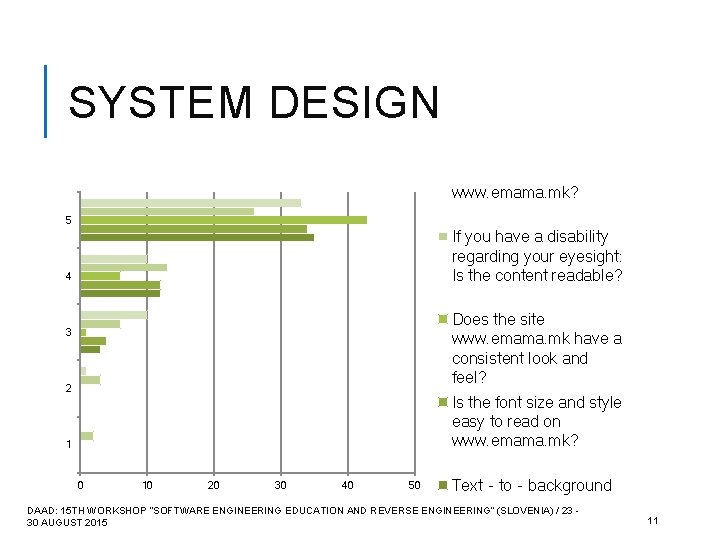 SYSTEM DESIGN

5
4
3
2
1

0 10 20 30 40 50

www.emama.mk?

If you have a disability regarding your eyesight: Is the content readable?

Does the site www.emama.mk have a consistent look and feel?

Is the font size and style easy to read on www.emama.mk?

Text - to - background

DAAD: 15TH WORKSHOP "SOFTWARE ENGINEERING EDUCATION AND REVERSE ENGINEERING" (SLOVENIA) / 23 - 30 AUGUST 2015

11